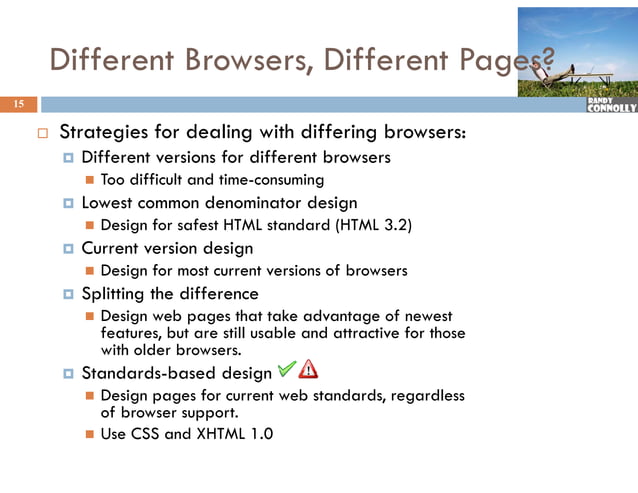 Different Browsers, Different Pages?

15

RANDY CONNOLLY

Strategies for dealing with differing browsers:

Different versions for different browsers

Too difficult and time-consuming

Lowest common denominator design

Design for safest HTML standard (HTML 3.2)

Current version design

Design for most current versions of browsers

Splitting the difference

Design web pages that take advantage of newest features, but are still usable and attractive for those with older browsers.

Standards-based design

Design pages for current web standards, regardless of browser support.

Use CSS and XHTML 1.0